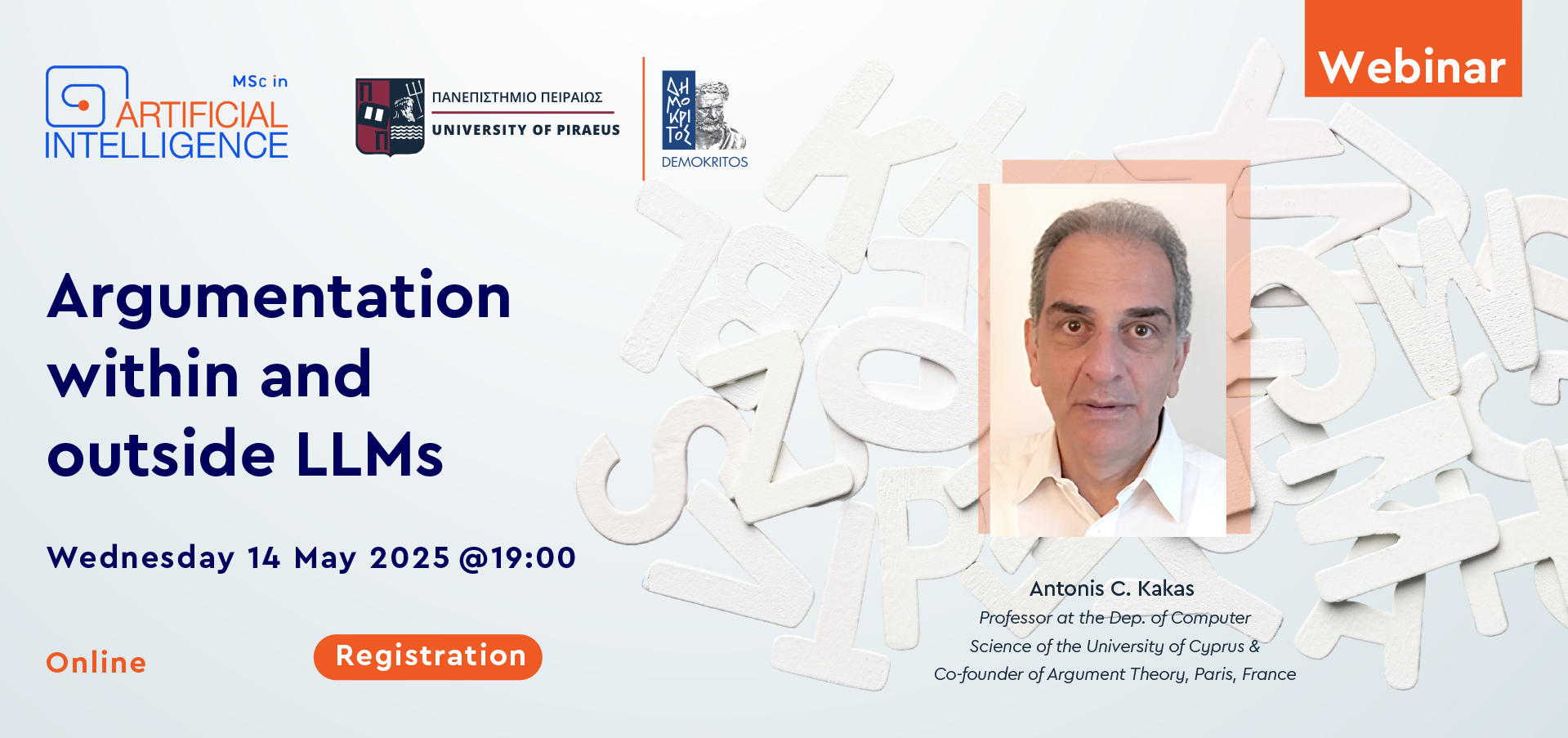 MSc in ARTIFICIAL INTELLIGENCE

ΠΑΝΕΠΙΣΤΗΜΙΟ ΠΕΙΡΑΙΩΣ
UNIVERSITY OF PIRAEUS

ΔΗΜΟΚΡΙΤΟΣ
DEMOKRITOS

Webinar

Argumentation within and outside LLMs

Wednesday 14 May 2025 @19:00

Online

Registration

Antonis C. Kakas
Professor at the Dep. of Computer Science of the University of Cyprus & Co-founder of Argument Theory, Paris, France